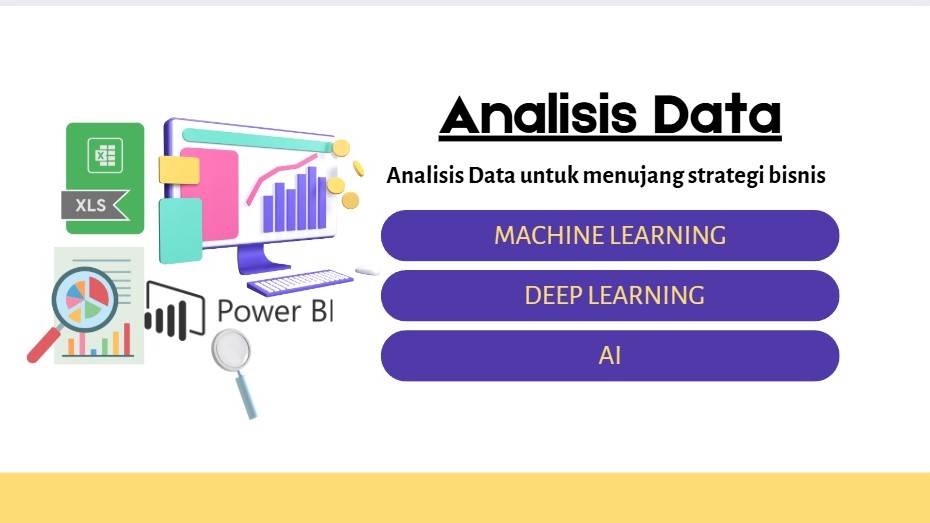 XLS

Power BI

Analisis Data

Analisis Data untuk menujang strategi bisnis

MACHINE LEARNING

DEEP LEARNING

AI